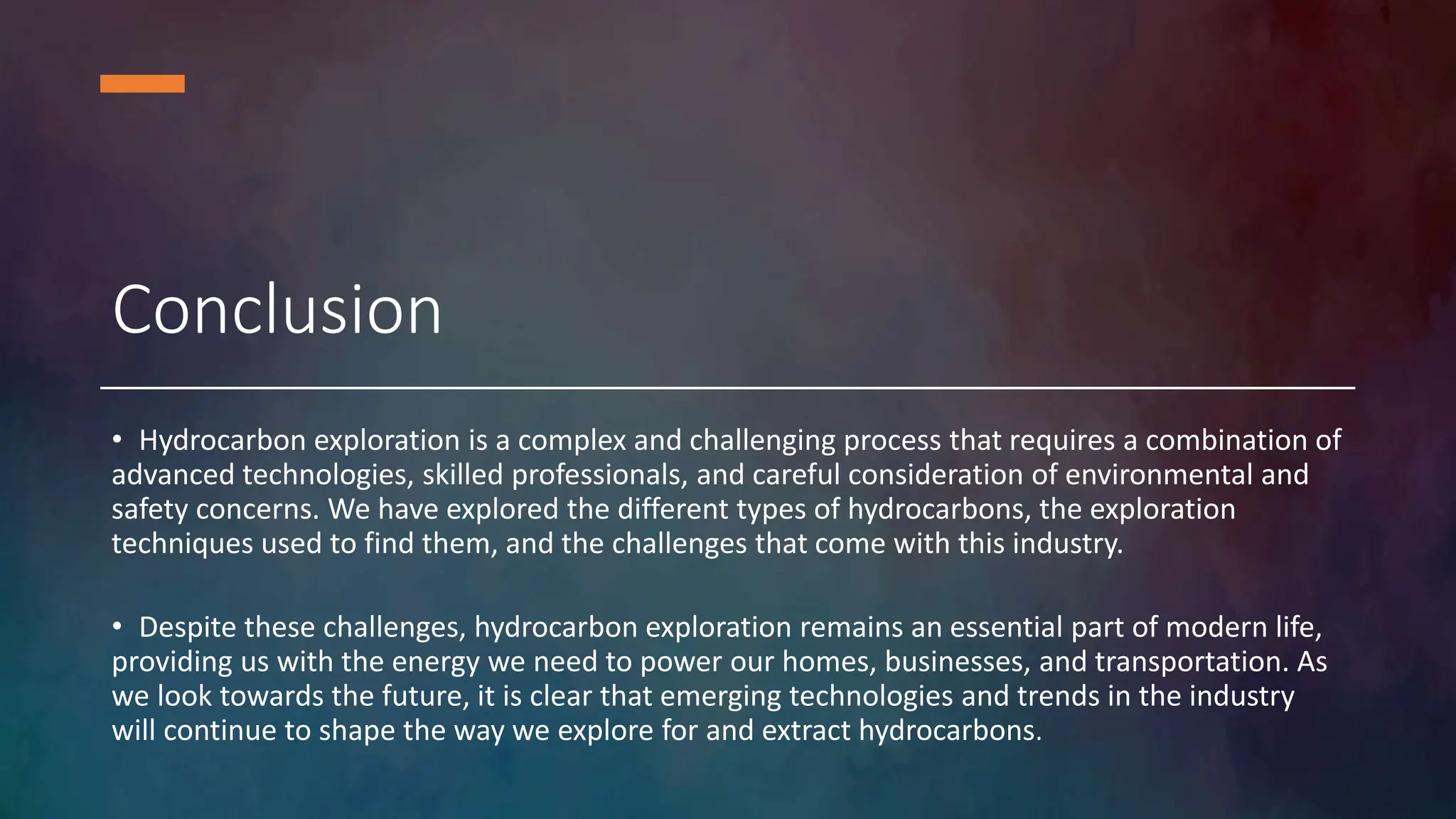 Conclusion

• Hydrocarbon exploration is a complex and challenging process that requires a combination of advanced technologies, skilled professionals, and careful consideration of environmental and safety concerns. We have explored the different types of hydrocarbons, the exploration techniques used to find them, and the challenges that come with this industry.

• Despite these challenges, hydrocarbon exploration remains an essential part of modern life, providing us with the energy we need to power our homes, businesses, and transportation. As we look towards the future, it is clear that emerging technologies and trends in the industry will continue to shape the way we explore for and extract hydrocarbons.